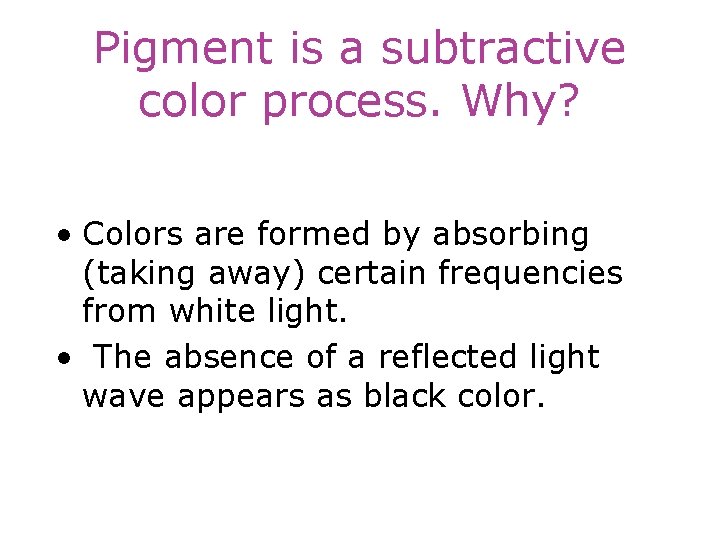 Pigment is a subtractive color process. Why?

• Colors are formed by absorbing (taking away) certain frequencies from white light.
• The absence of a reflected light wave appears as black color.